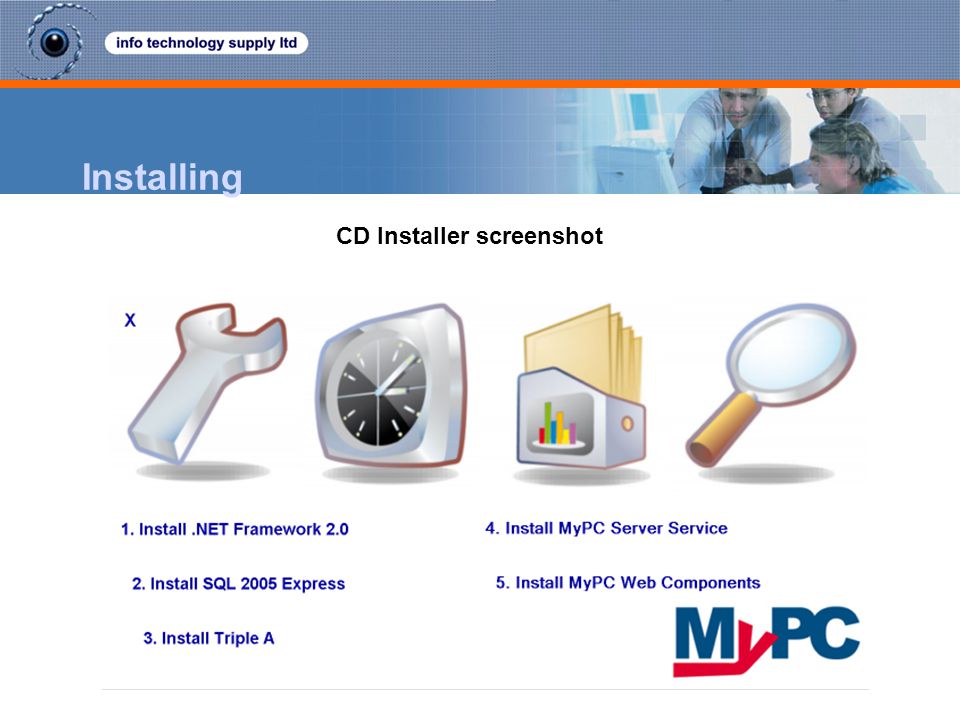 info technology supply ltd

Installing

CD Installer screenshot

X

1. Install .NET Framework 2.0

2. Install SQL 2005 Express

3. Install Triple A

4. Install MyPC Server Service

5. Install MyPC Web Components

MyPC